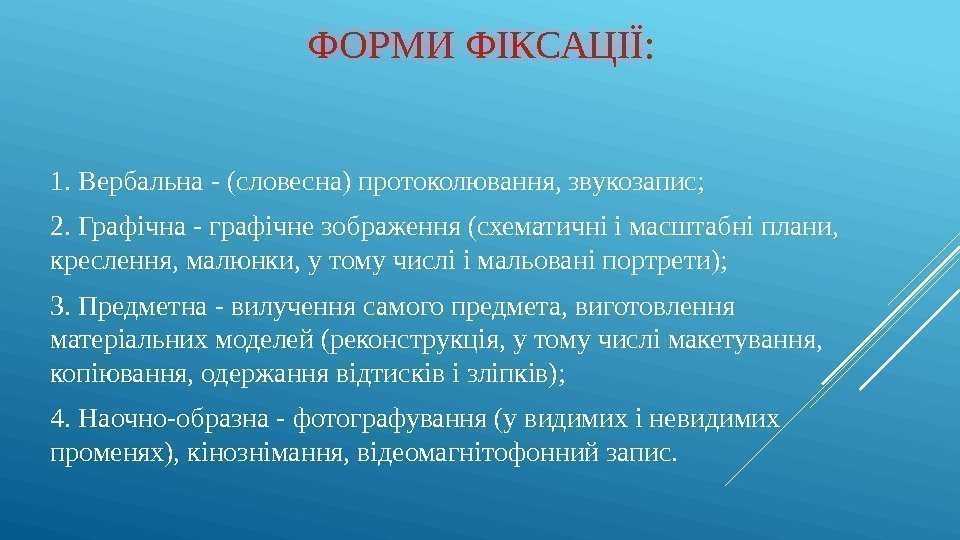 ФОРМИ ФІКСАЦІЇ:

1. Вербальна - (словесна) протоколювання, звукозапис;

2. Графічна - графічне зображення (схематичні і масштабні плани, креслення, малюнки, у тому числі і мальовані портрети);

3. Предметна - вилучення самого предмета, виготовлення матеріальних моделей (реконструкція, у тому числі макетування, копіювання, одержання відтисків і зліпків);

4. Наочно-образна - фотографування (у видимих і невидимих променях), кінознімання, відеомагнітофонний запис.